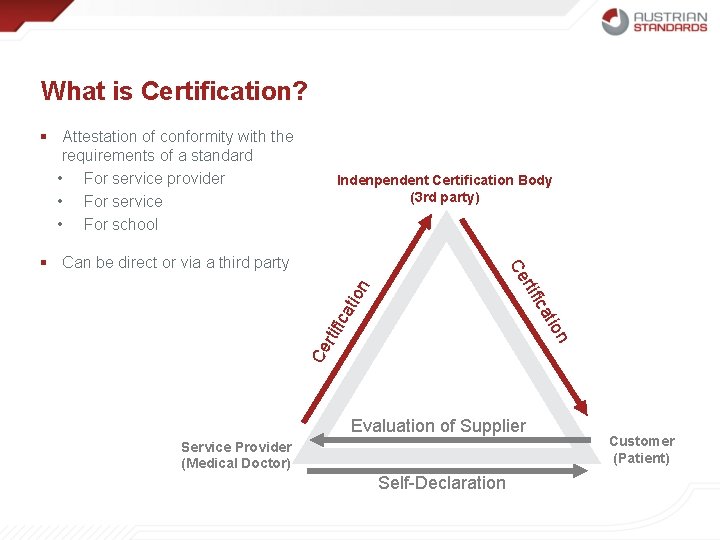 AUSTRIAN STANDARDS

What is Certification?

▪ Attestation of conformity with the requirements of a standard
• For service provider
• For service
• For school

▪ Can be direct or via a third party

Indenpendent Certification Body (3rd party)

Certification

Certification

Evaluation of Supplier

Service Provider (Medical Doctor)

Customer (Patient)

Self-Declaration